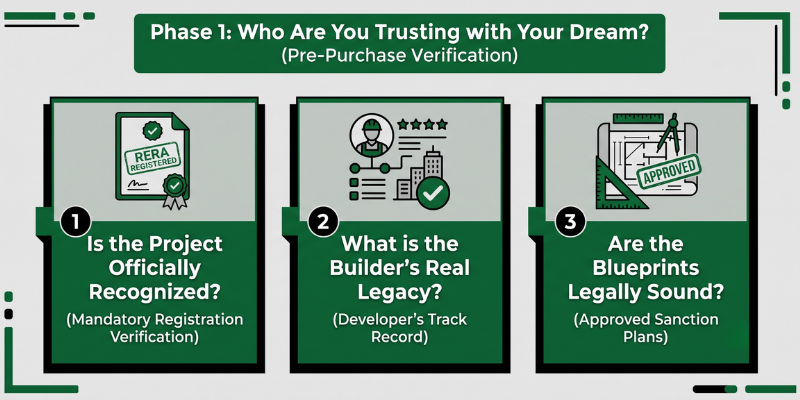 Phase 1: Who Are You Trusting with Your Dream?
(Pre-Purchase Verification)

RERA REGISTERED

1
Is the Project Officially Recognized?
(Mandatory Registration Verification)

2
What is the Builder's Real Legacy?
(Developer's Track Record)

APPROVED

3
Are the Blueprints Legally Sound?
(Approved Sanction Plans)